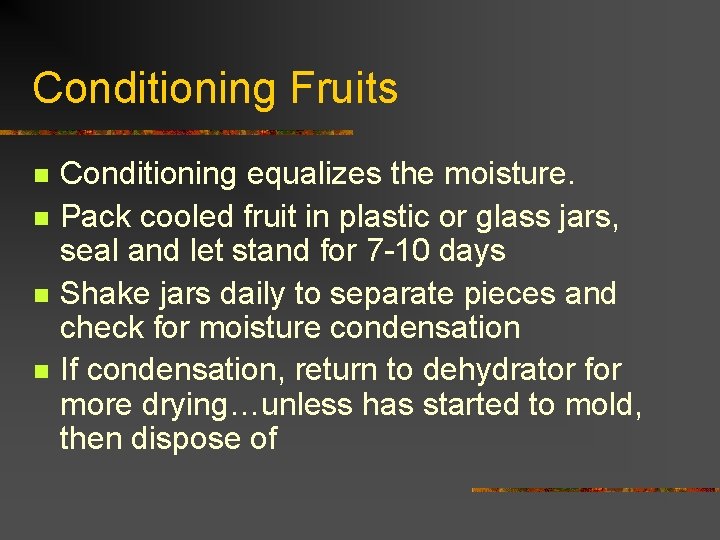 Conditioning Fruits

- Conditioning equalizes the moisture.
- Pack cooled fruit in plastic or glass jars, seal and let stand for 7-10 days
- Shake jars daily to separate pieces and check for moisture condensation
- If condensation, return to dehydrator for more drying…unless has started to mold, then dispose of